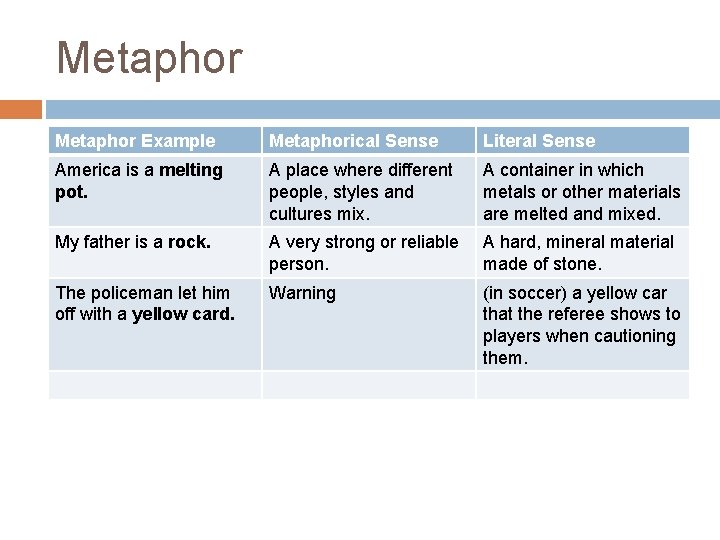 Metaphor

| Metaphor Example | Metaphorical Sense | Literal Sense |
|---|---|---|
| America is a **melting pot.** | A place where different people, styles and cultures mix. | A container in which metals or other materials are melted and mixed. |
| My father is a **rock.** | A very strong or reliable person. | A hard, mineral material made of stone. |
| The policeman let him off with a **yellow card.** | Warning | (in soccer) a yellow car that the referee shows to players when cautioning them. |
| | | |